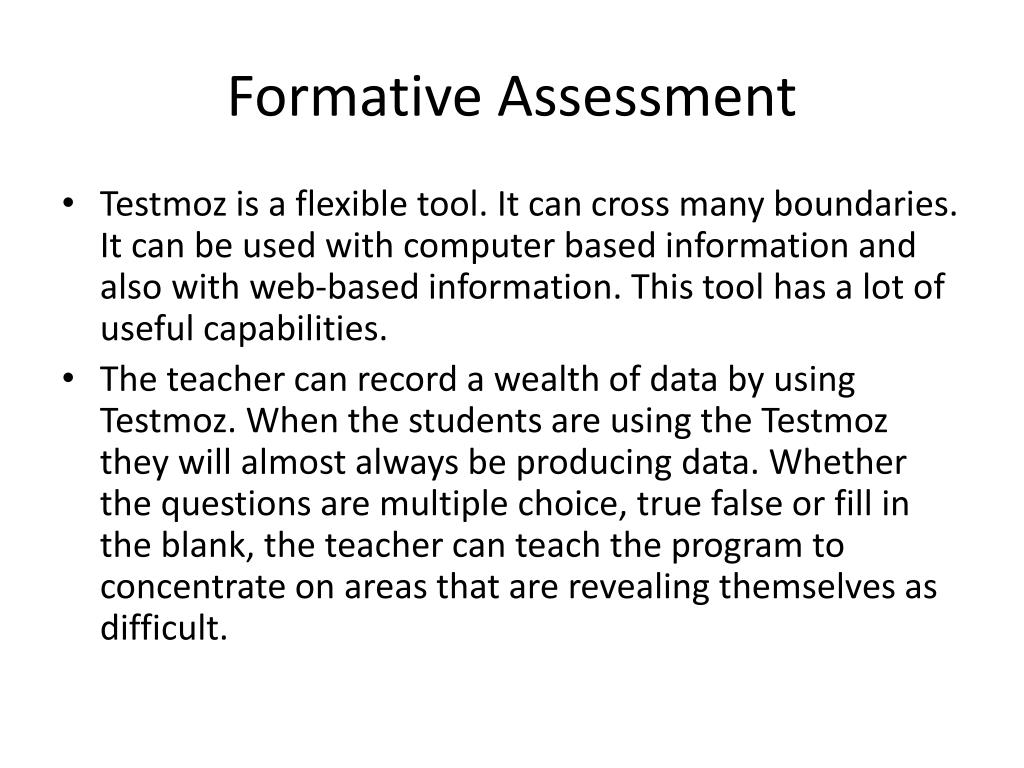 Formative Assessment

• Testmoz is a flexible tool. It can cross many boundaries. It can be used with computer based information and also with web-based information. This tool has a lot of useful capabilities.
• The teacher can record a wealth of data by using Testmoz. When the students are using the Testmoz they will almost always be producing data. Whether the questions are multiple choice, true false or fill in the blank, the teacher can teach the program to concentrate on areas that are revealing themselves as difficult.